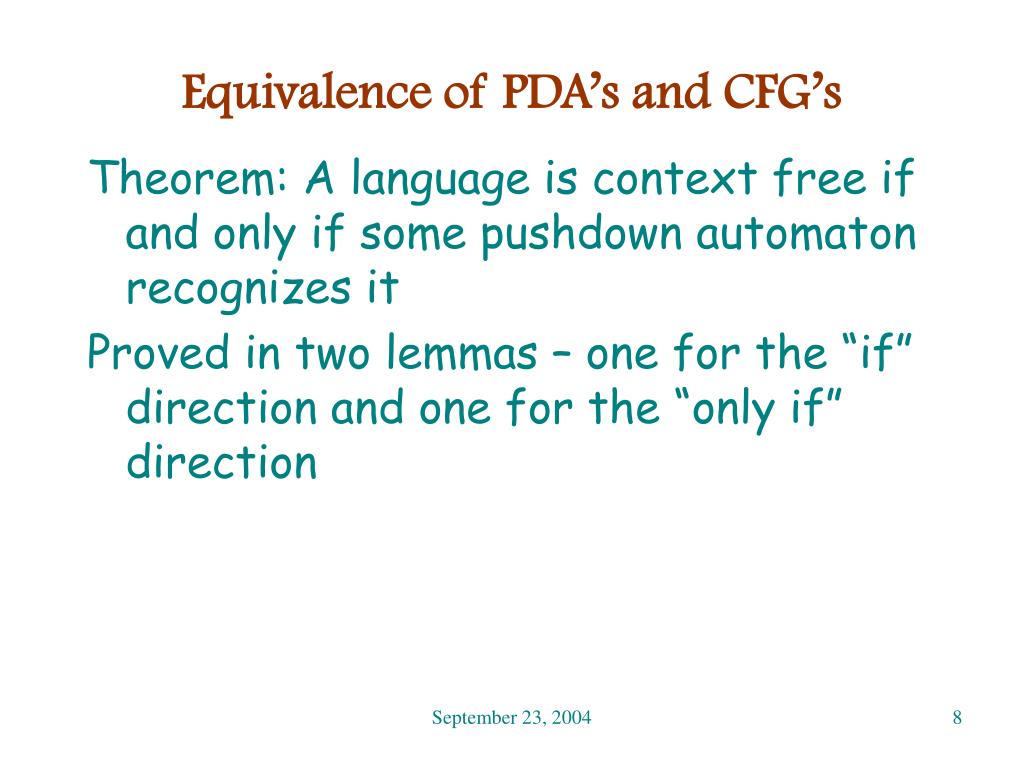 Equivalence of PDA’s and CFG’s

Theorem: A language is context free if and only if some pushdown automaton recognizes it

Proved in two lemmas – one for the “if” direction and one for the “only if” direction

September 23, 2004

8